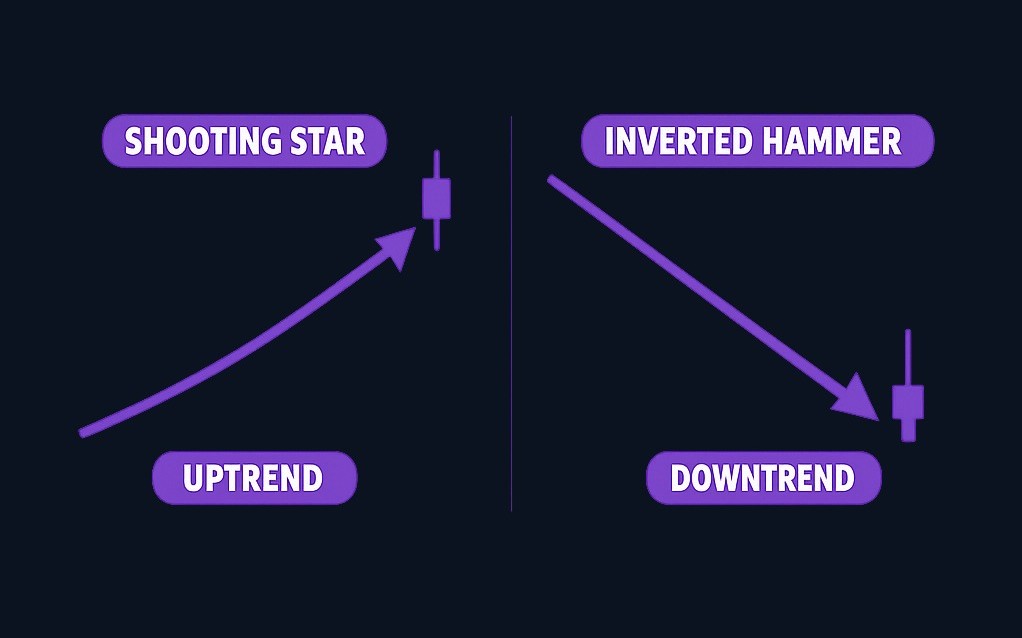 SHOOTING STAR

UPTREND

INVERTED HAMMER

DOWNTREND